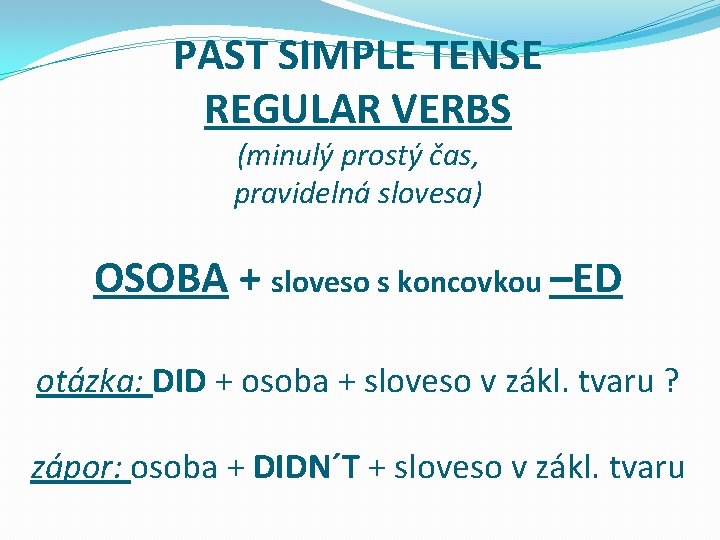 PAST SIMPLE TENSE
REGULAR VERBS
(minulý prostý čas,
pravidelná slovesa)

OSOBA + sloveso s koncovkou –ED

otázka: DID + osoba + sloveso v zákl. tvaru ?

zápor: osoba + DIDN´T + sloveso v zákl. tvaru